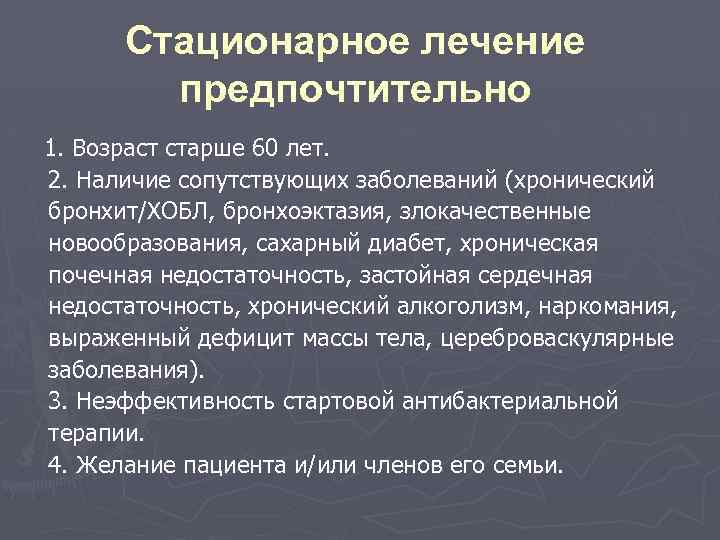 Стационарное лечение предпочтительно

1. Возраст старше 60 лет.
2. Наличие сопутствующих заболеваний (хронический бронхит/ХОБЛ, бронхоэктазия, злокачественные новообразования, сахарный диабет, хроническая почечная недостаточность, застойная сердечная недостаточность, хронический алкоголизм, наркомания, выраженный дефицит массы тела, цереброваскулярные заболевания).
3. Неэффективность стартовой антибактериальной терапии.
4. Желание пациента и/или членов его семьи.